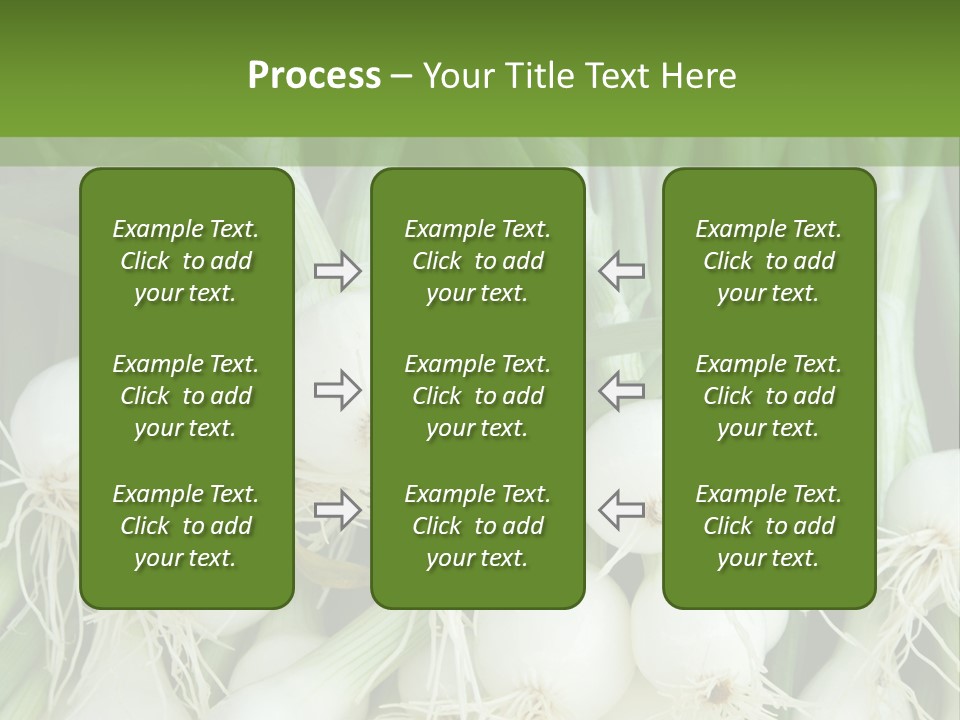 Process – Your Title Text Here

Example Text. Click to add your text.

Example Text. Click to add your text.

Example Text. Click to add your text.

Example Text. Click to add your text.

Example Text. Click to add your text.

Example Text. Click to add your text.

Example Text. Click to add your text.

Example Text. Click to add your text.

Example Text. Click to add your text.